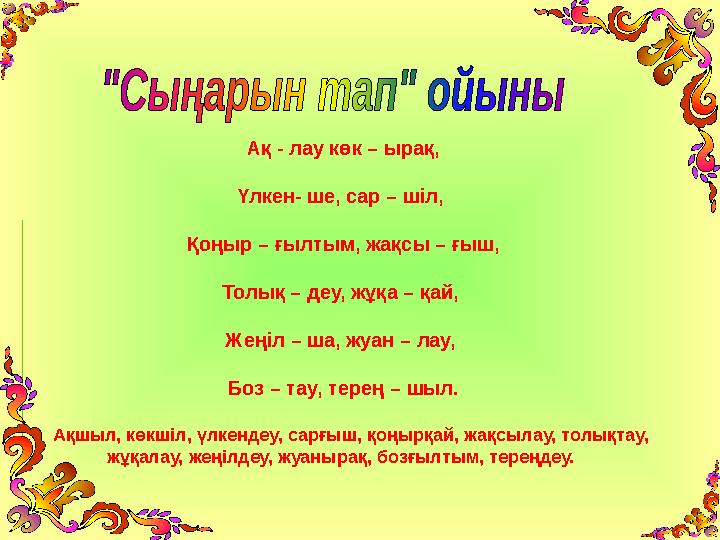 "Сыңарын тап" ойыны

Ақ - лау көк – ырақ,

Үлкен- ше, сар – шіл,

Қоңыр – ғылтым, жақсы – ғыш,

Толық – деу, жұқа – қай,

Жеңіл – ша, жуан – лау,

Боз – тау, терең – шыл.

Ақшыл, көкшіл, үлкендеу, сарғыш, қоңырқай, жақсылау, толықтау, жұқалау, жеңілдеу, жуанырақ, бозғылтым, тереңдеу.